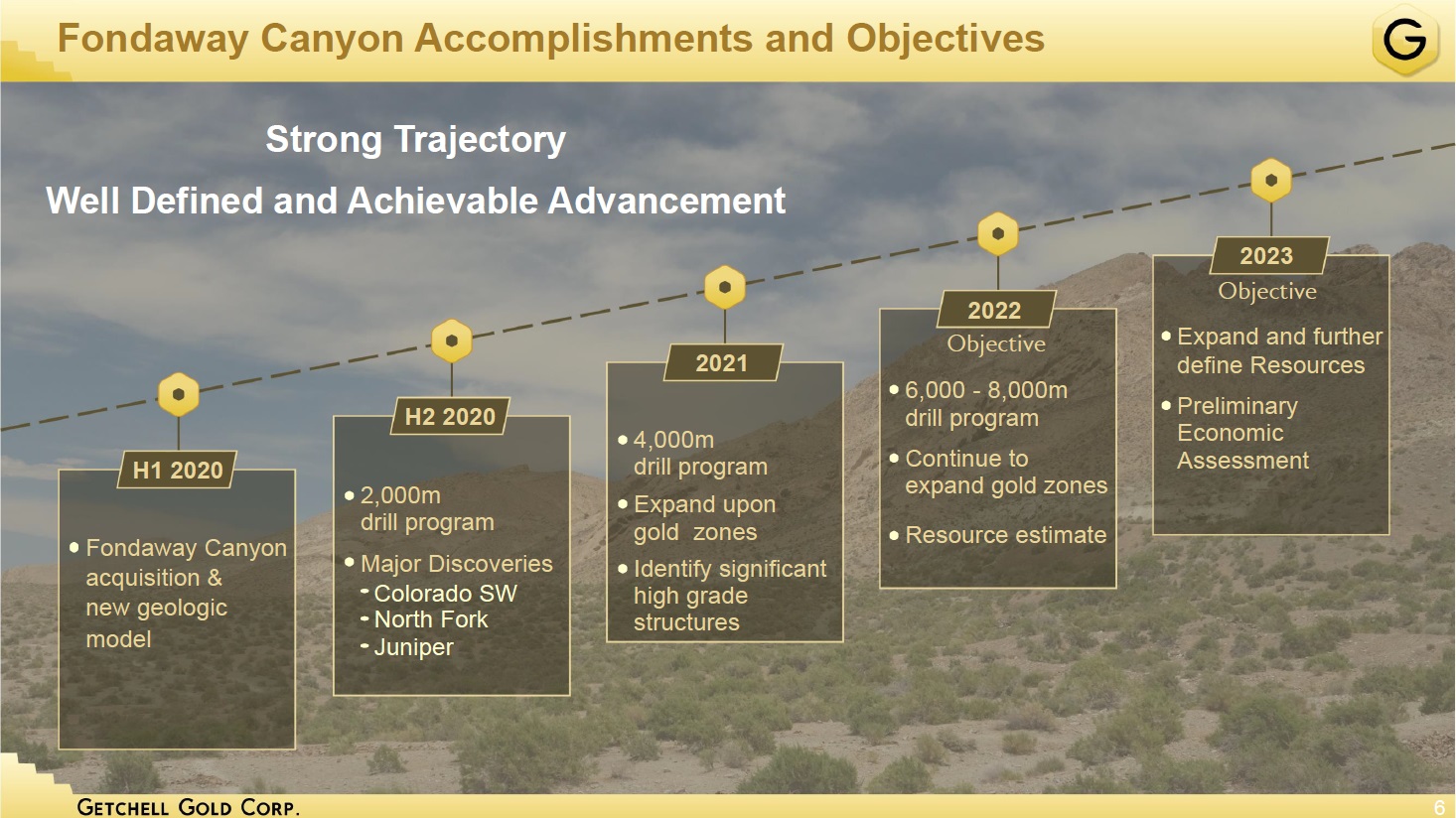 Fondaway Canyon Accomplishments and Objectives

G

Strong Trajectory

Well Defined and Achievable Advancement

H1 2020

• Fondaway Canyon acquisition & new geologic model

H2 2020

• 2,000m drill program

• Major Discoveries
- Colorado SW
- North Fork
- Juniper

2021

• 4,000m drill program

• Expand upon gold zones

• Identify significant high grade structures

2022
Objective

• 6,000 - 8,000m drill program

• Continue to expand gold zones

• Resource estimate

2023
Objective

• Expand and further define Resources

• Preliminary Economic Assessment

GETCHELL GOLD CORP.

6